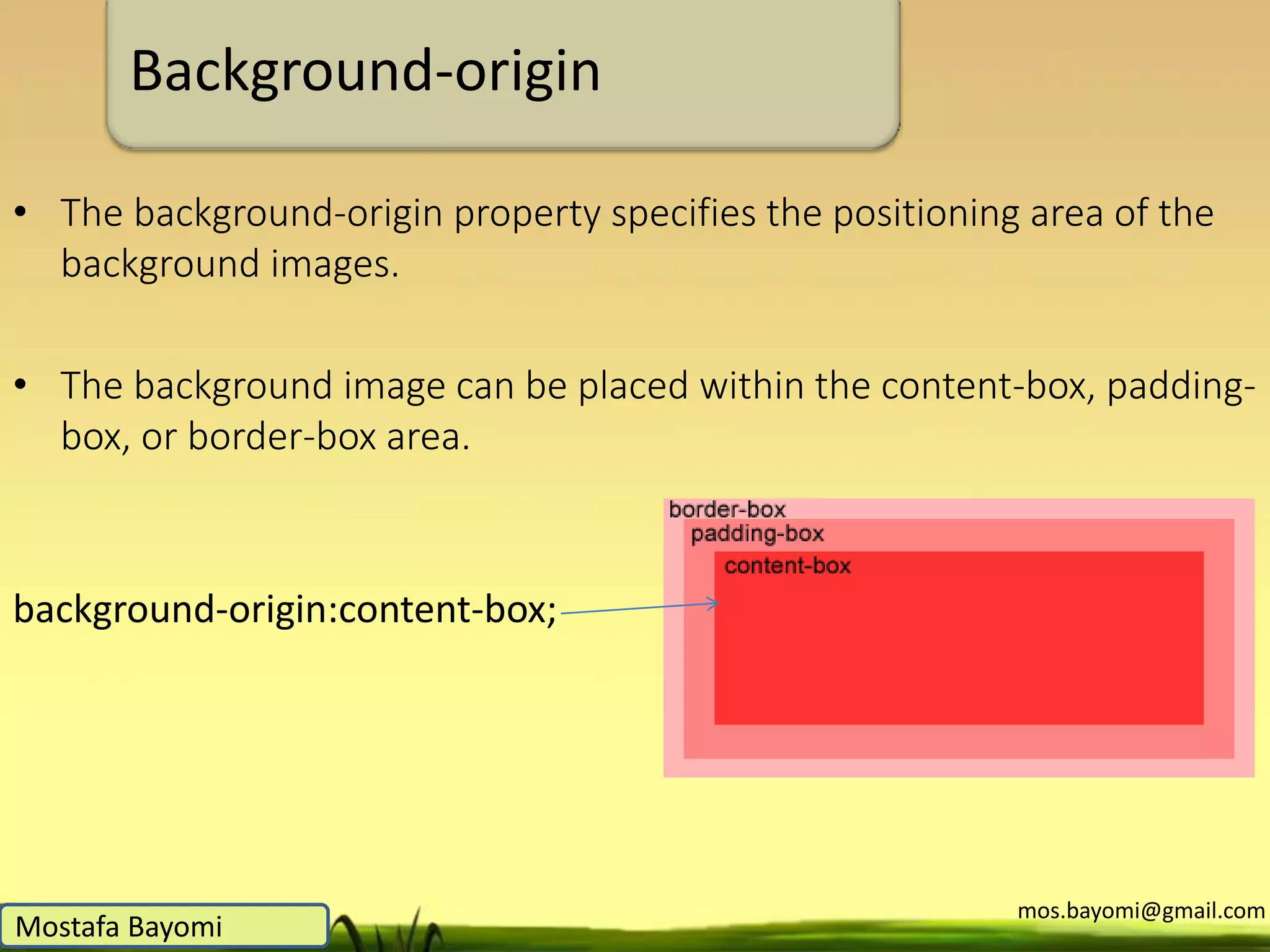 Background-origin

• The background-origin property specifies the positioning area of the background images.

• The background image can be placed within the content-box, padding-box, or border-box area.

background-origin:content-box;

border-box
padding-box
content-box

Mostafa Bayomi

mos.bayomi@gmail.com